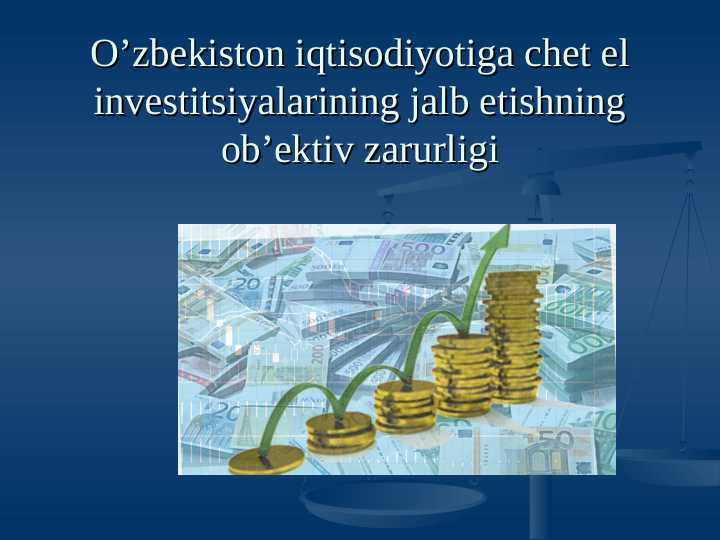 O’zbekiston iqtisodiyotiga chet el investitsiyalarining jalb etishning ob’ektiv zarurligi